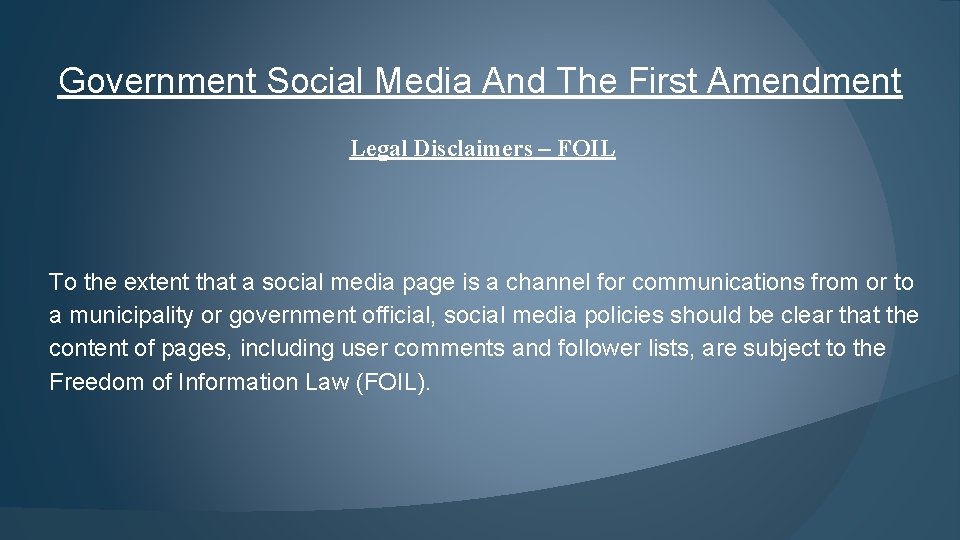 Government Social Media And The First Amendment

Legal Disclaimers – FOIL

To the extent that a social media page is a channel for communications from or to a municipality or government official, social media policies should be clear that the content of pages, including user comments and follower lists, are subject to the Freedom of Information Law (FOIL).